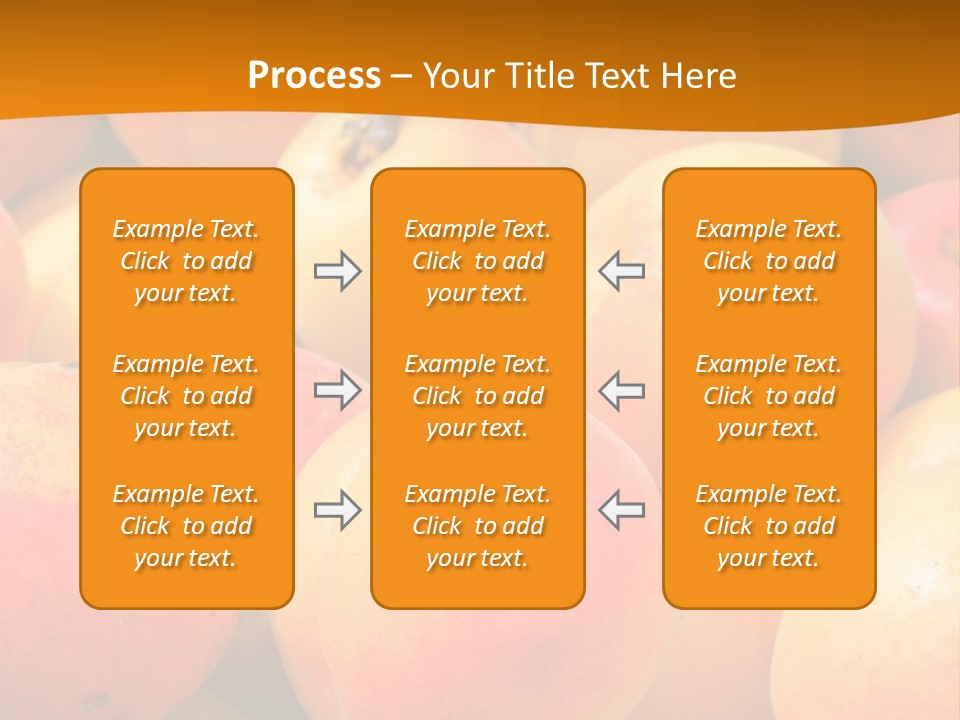 Process – Your Title Text Here

Example Text. Click to add your text.

Example Text. Click to add your text.

Example Text. Click to add your text.

Example Text. Click to add your text.

Example Text. Click to add your text.

Example Text. Click to add your text.

Example Text. Click to add your text.

Example Text. Click to add your text.

Example Text. Click to add your text.